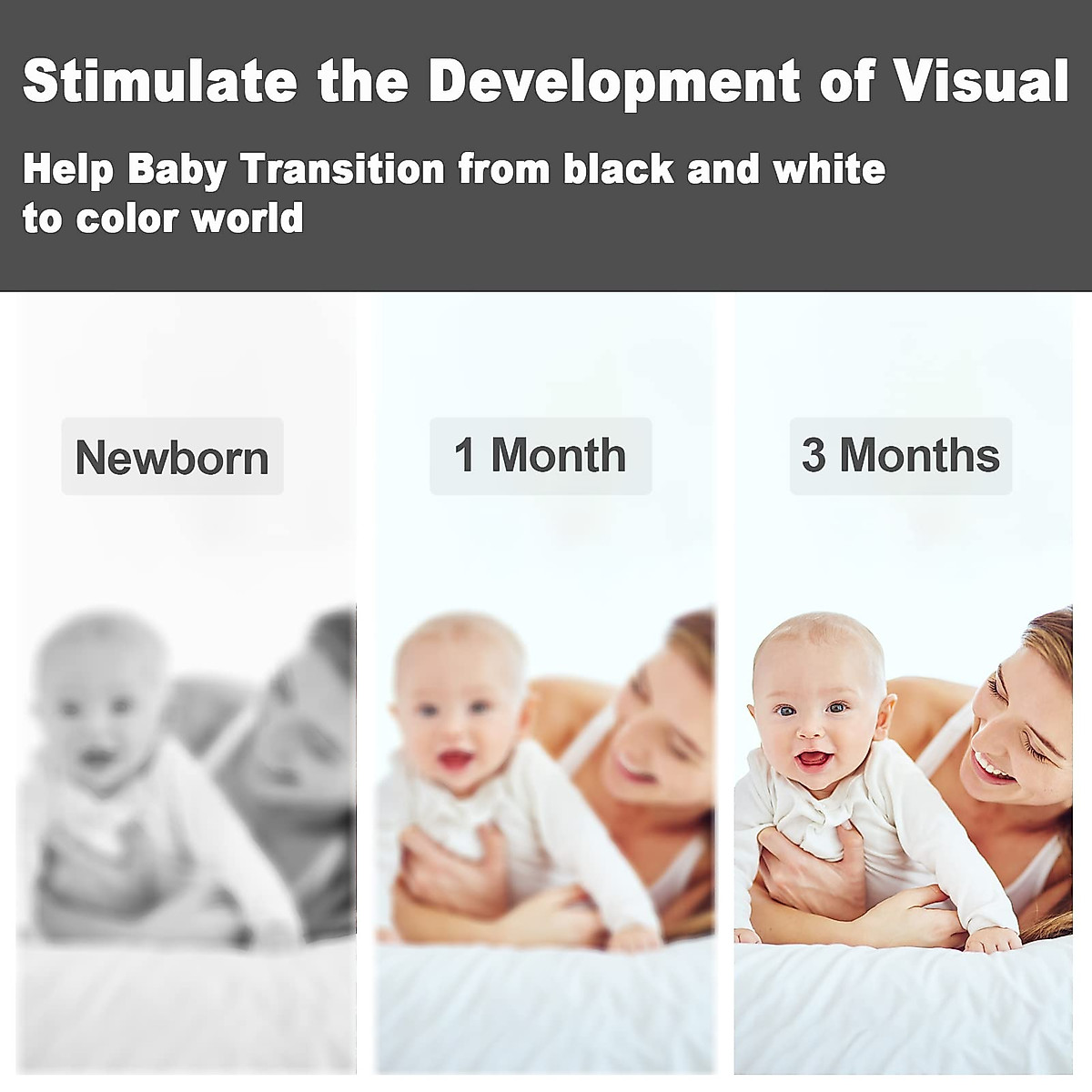 Stimulate the Development of Visual

Help Baby Transition from black and white to color world

Newborn

1 Month

3 Months